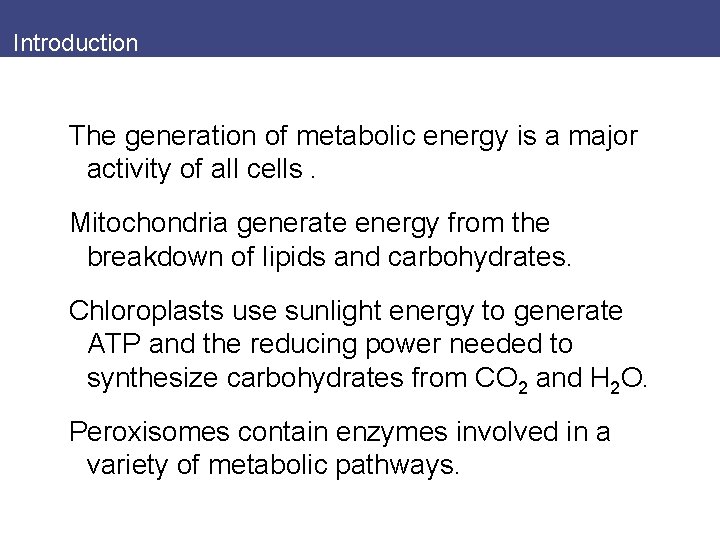 Introduction

The generation of metabolic energy is a major activity of all cells .

Mitochondria generate energy from the breakdown of lipids and carbohydrates.

Chloroplasts use sunlight energy to generate ATP and the reducing power needed to synthesize carbohydrates from $CO_2$ and $H_2O$.

Peroxisomes contain enzymes involved in a variety of metabolic pathways.